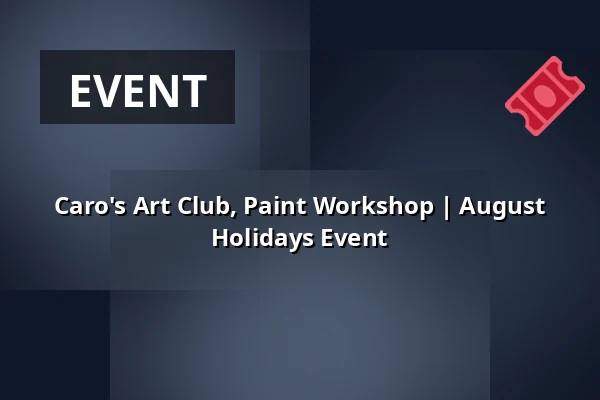 EVENT

Caro's Art Club, Paint Workshop | August Holidays Event